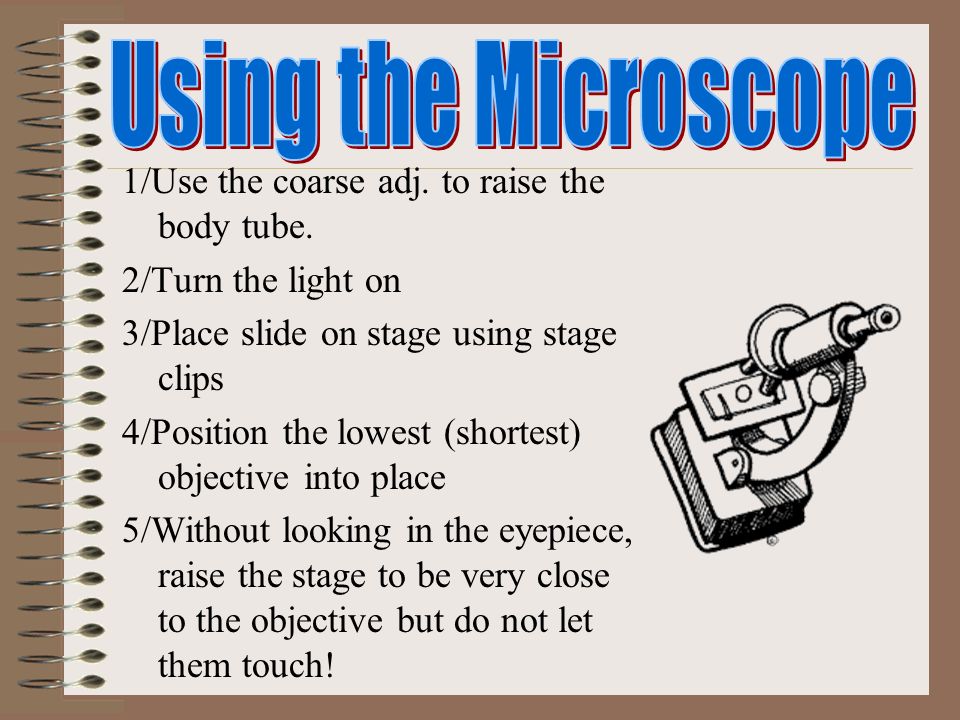 Using the Microscope

1/Use the coarse adj. to raise the body tube.

2/Turn the light on

3/Place slide on stage using stage clips

4/Position the lowest (shortest) objective into place

5/Without looking in the eyepiece, raise the stage to be very close to the objective but do not let them touch!